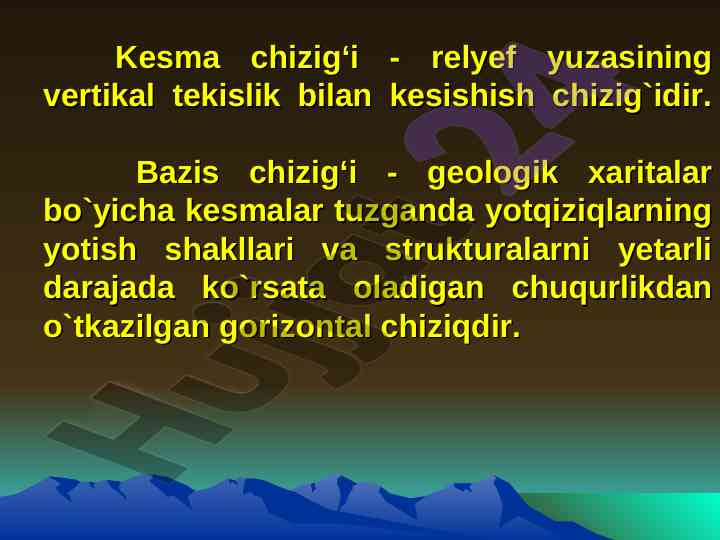 Kesma chizig‘i - relyef yuzasining vertikal tekislik bilan kesishish chizig`idir.

Bazis chizig‘i - geologik xaritalar bo`yicha kesmalar tuzganda yotqiziqlarning yotish shakllari va strukturalarni yetarli darajada ko`rsata oladigan chuqurlikdan o`tkazilgan gorizontal chiziqdir.

Hujjat24